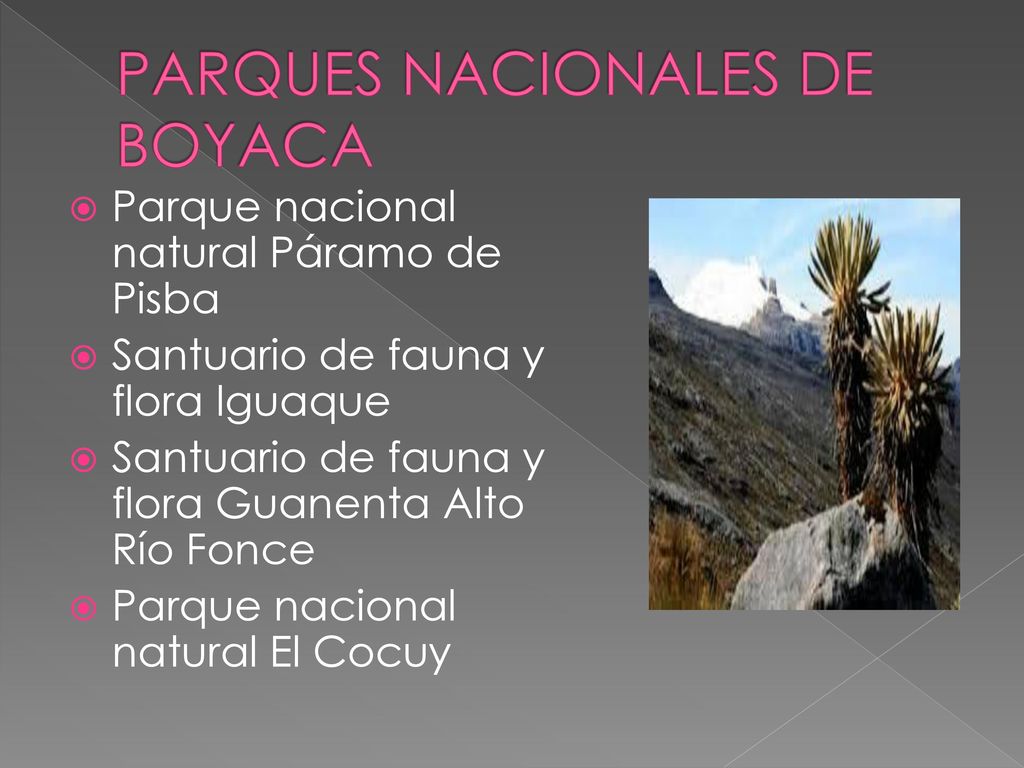 PARQUES NACIONALES DE BOYACA

Parque nacional natural Páramo de Pisba

Santuario de fauna y flora Iguaque

Santuario de fauna y flora Guanenta Alto Río Fonce

Parque nacional natural El Cocuy